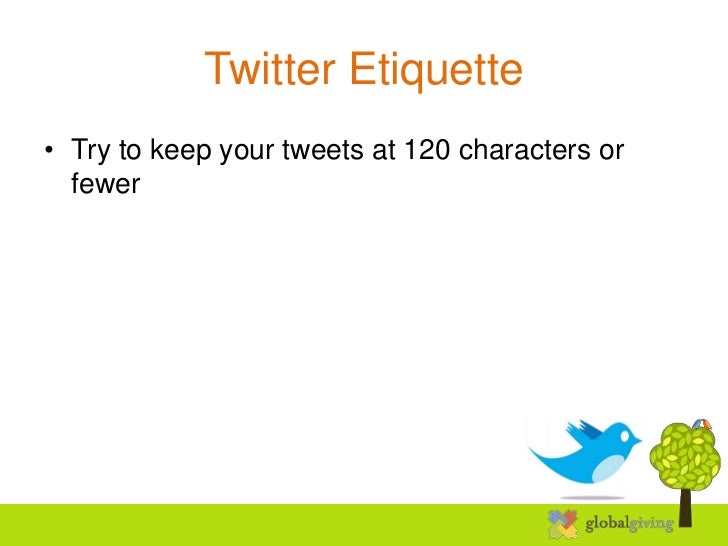 Twitter Etiquette

• Try to keep your tweets at 120 characters or fewer

globalgiving